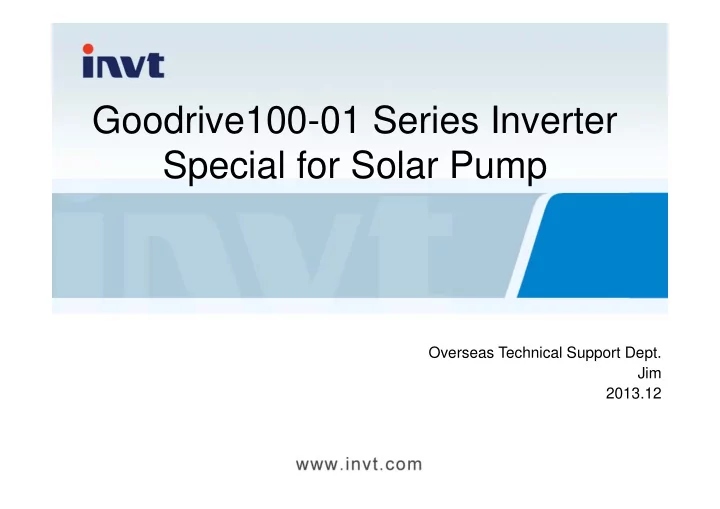 invt

Goodrive100-01 Series Inverter Special for Solar Pump

invt

Overseas Technical Support Dept.
Jim
2013.12

www.invt.com